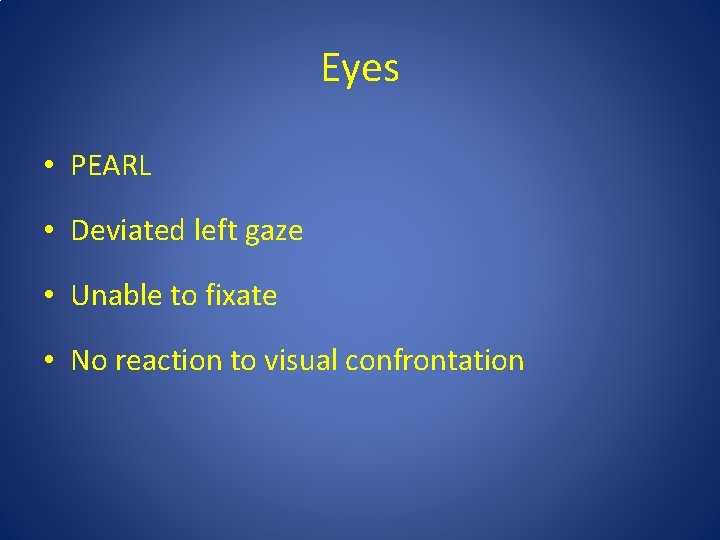 Eyes

• PEARL
• Deviated left gaze
• Unable to fixate
• No reaction to visual confrontation